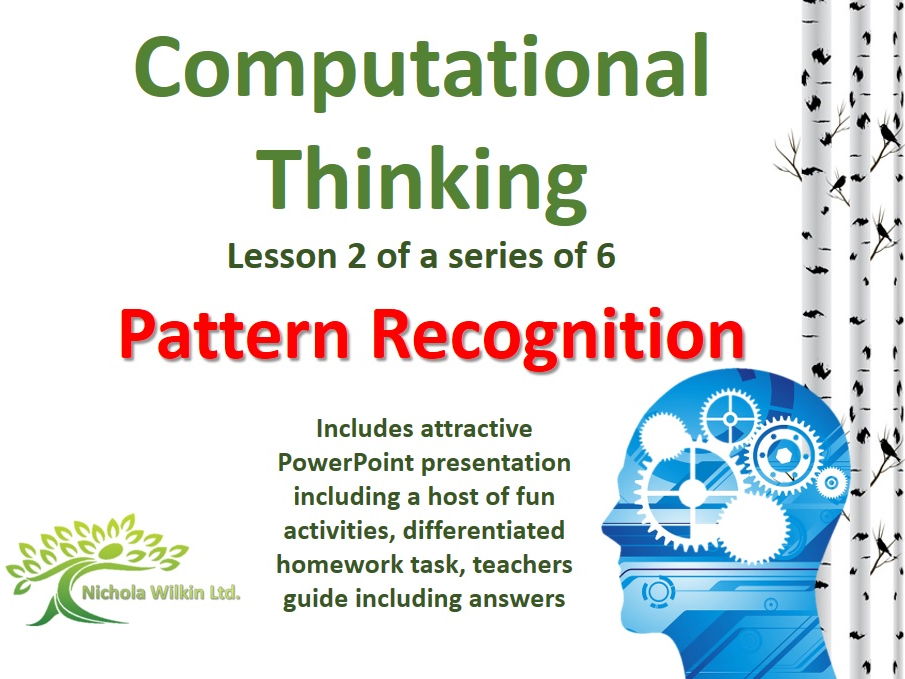 Computational Thinking

Lesson 2 of a series of 6

Pattern Recognition

Includes attractive PowerPoint presentation including a host of fun activities, differentiated homework task, teachers guide including answers

Nichola Wilkin Ltd.